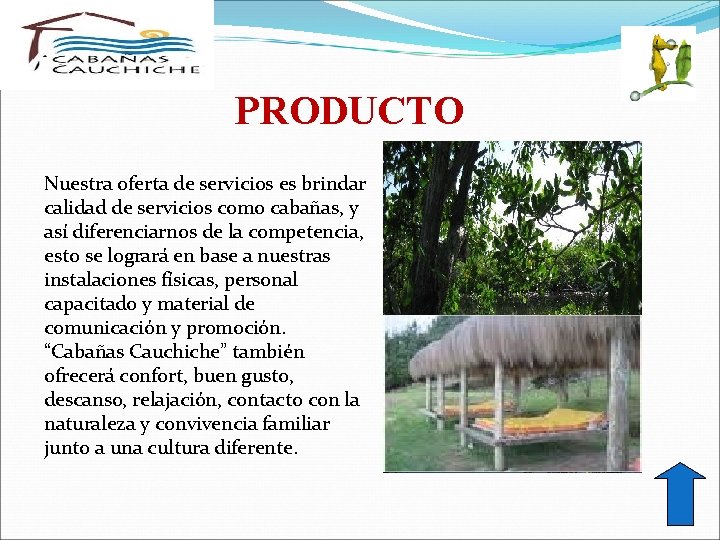 CABAÑAS CAUCHICHE

PRODUCTO

Nuestra oferta de servicios es brindar calidad de servicios como cabañas, y así diferenciarnos de la competencia, esto se logrará en base a nuestras instalaciones físicas, personal capacitado y material de comunicación y promoción. “Cabañas Cauchiche” también ofrecerá confort, buen gusto, descanso, relajación, contacto con la naturaleza y convivencia familiar junto a una cultura diferente.